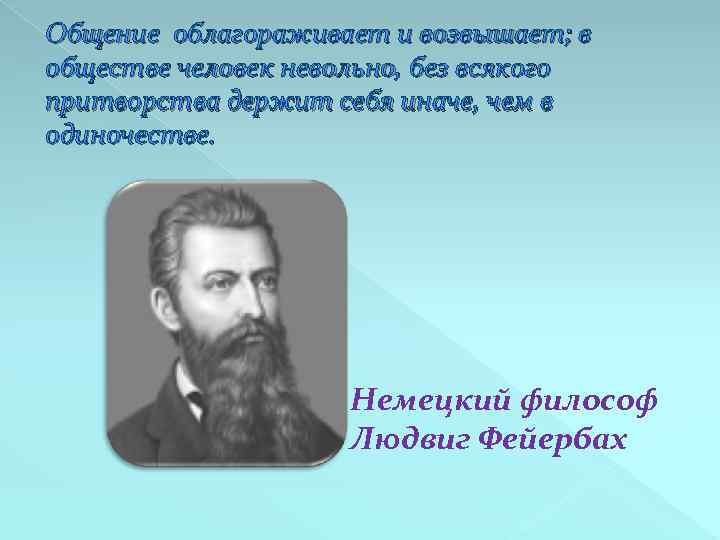 Общение облагораживает и возвышает; в обществе человек невольно, без всякого притворства держит себя иначе, чем в одиночестве.

Немецкий философ
Людвиг Фейербах